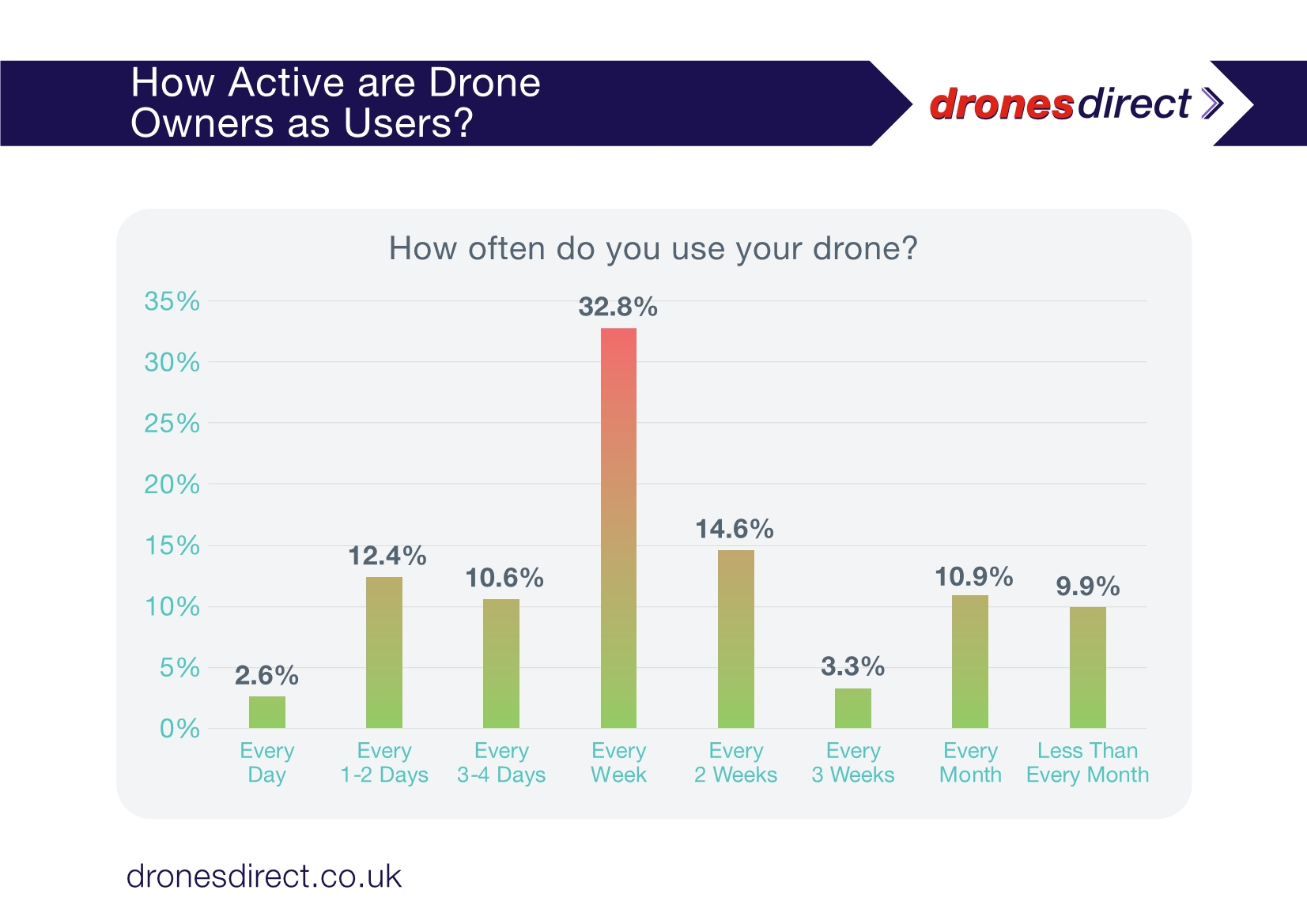 How Active are Drone Owners as Users?

dronesdirect

How often do you use your drone?

35%
30%
25%
20%
15%
10%
5%
0%

2.6%
12.4%
10.6%
32.8%
14.6%
3.3%
10.9%
9.9%

Every Day
Every 1-2 Days
Every 3-4 Days
Every Week
Every 2 Weeks
Every 3 Weeks
Every Month
Less Than Every Month

dronesdirect.co.uk